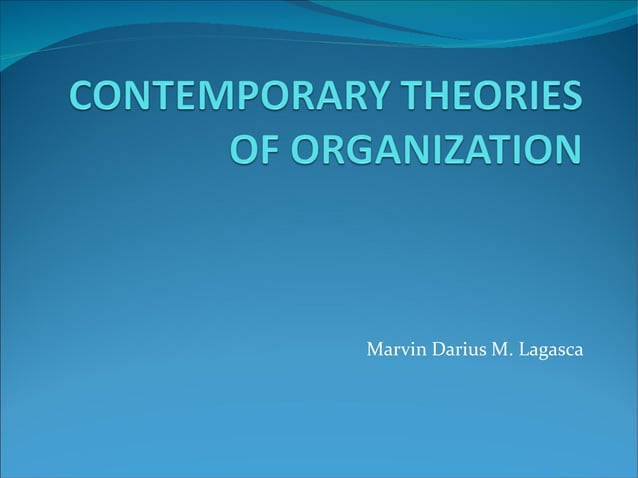 CONTEMPORARY THEORIES OF ORGANIZATION

Marvin Darius M. Lagasca